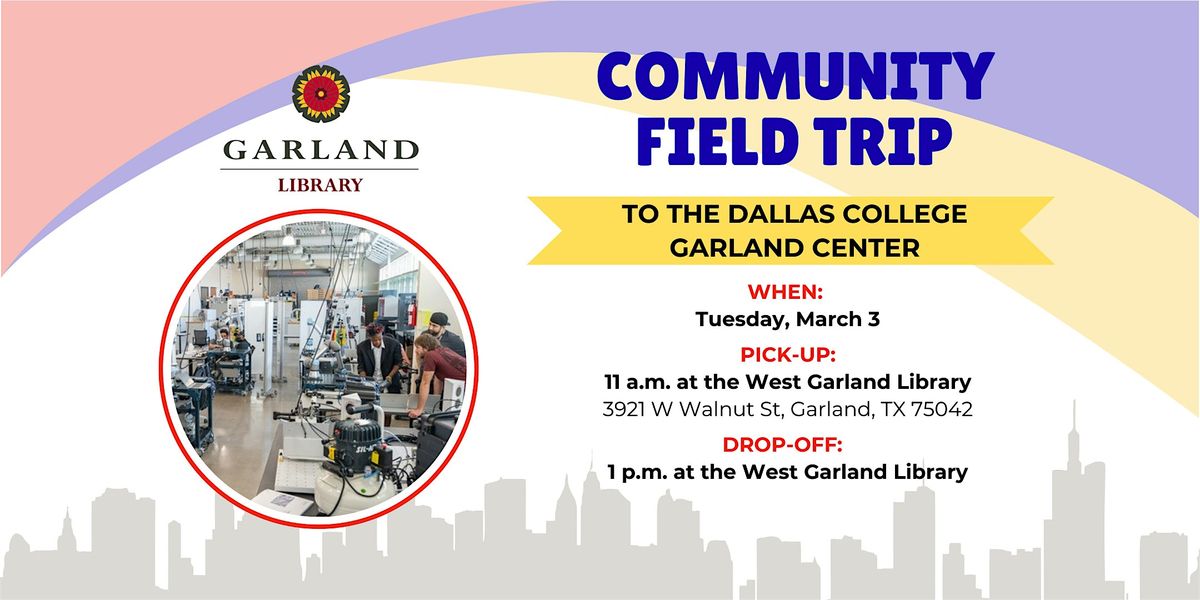 GARLAND
LIBRARY

COMMUNITY FIELD TRIP

TO THE DALLAS COLLEGE GARLAND CENTER

WHEN:
Tuesday, March 3

PICK-UP:
11 a.m. at the West Garland Library
3921 W Walnut St, Garland, TX 75042

DROP-OFF:
1 p.m. at the West Garland Library